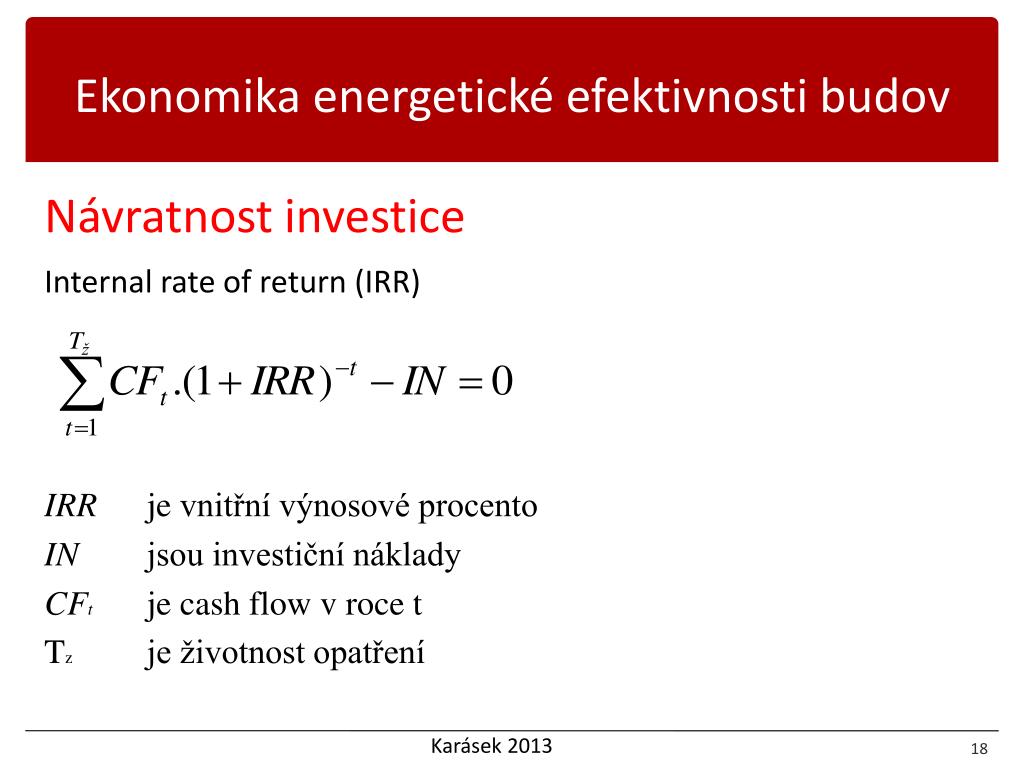 Ekonomika energetické efektivnosti budov

Návratnost investice

Internal rate of return (IRR)

$\sum_{t=1}^{T_ž} CF_t.(1+IRR)^{-t} - IN = 0$

$IRR$ je vnitřní výnosové procento
$IN$ jsou investiční náklady
$CF_t$ je cash flow v roce t
$T_z$ je životnost opatření

Karásek 2013

18